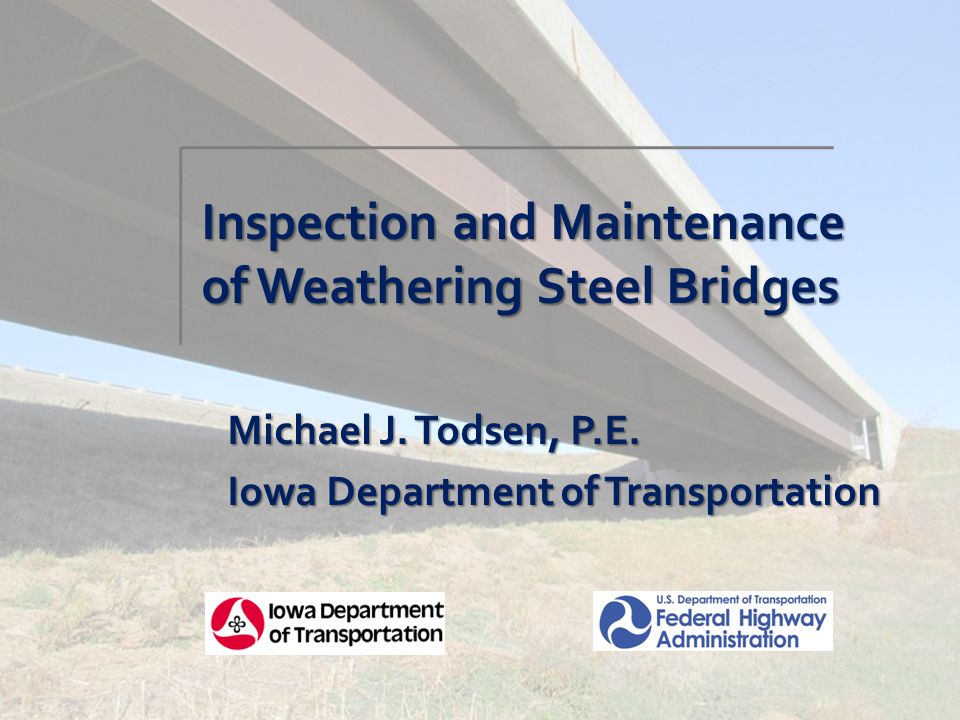 Inspection and Maintenance of Weathering Steel Bridges

Michael J. Todsen, P.E.
Iowa Department of Transportation

Iowa Department of Transportation

U.S. Department of Transportation
Federal Highway Administration